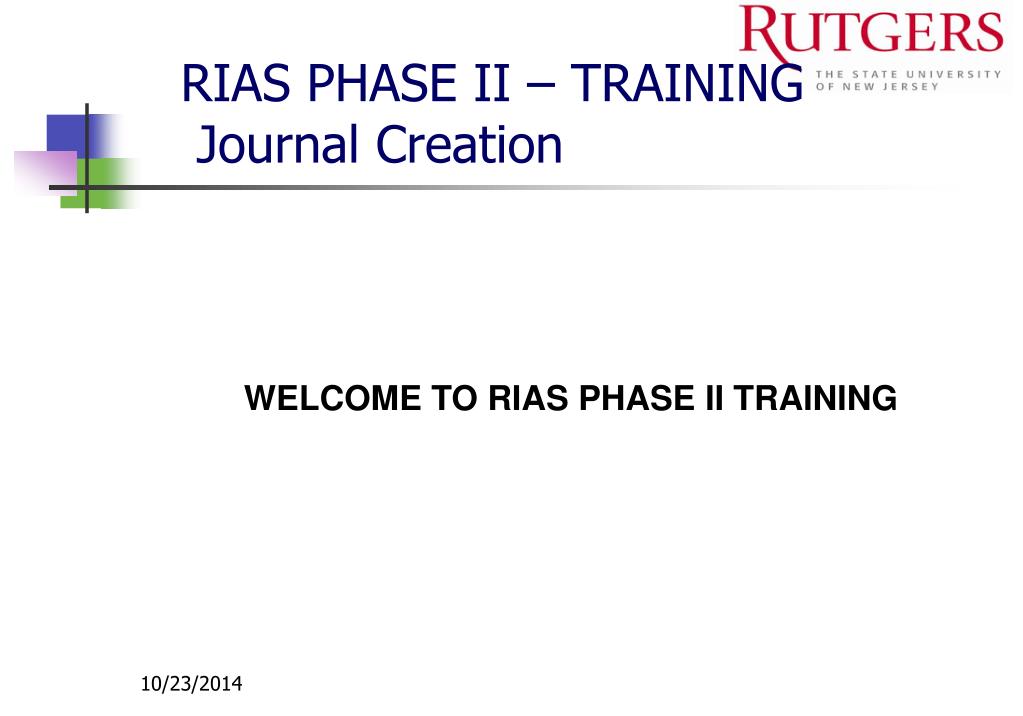 RUTGERS
THE STATE UNIVERSITY OF NEW JERSEY

RIAS PHASE II – TRAINING
Journal Creation

WELCOME TO RIAS PHASE II TRAINING

10/23/2014